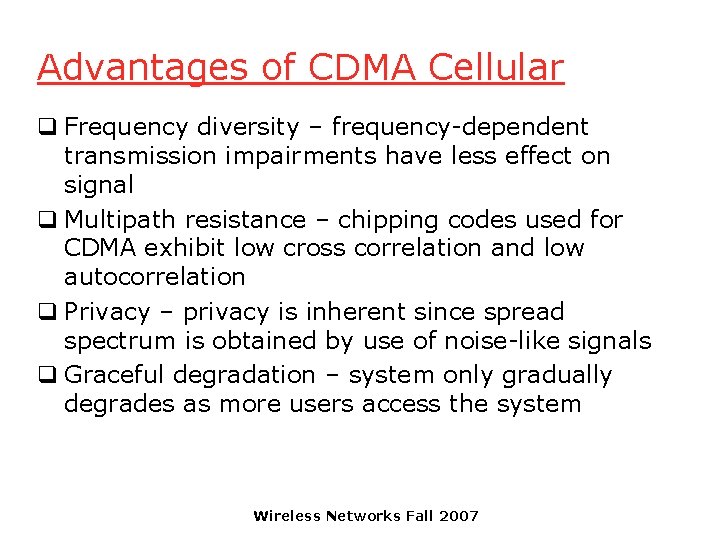 Advantages of CDMA Cellular

❑ Frequency diversity – frequency-dependent transmission impairments have less effect on signal

❑ Multipath resistance – chipping codes used for CDMA exhibit low cross correlation and low autocorrelation

❑ Privacy – privacy is inherent since spread spectrum is obtained by use of noise-like signals

❑ Graceful degradation – system only gradually degrades as more users access the system

Wireless Networks Fall 2007